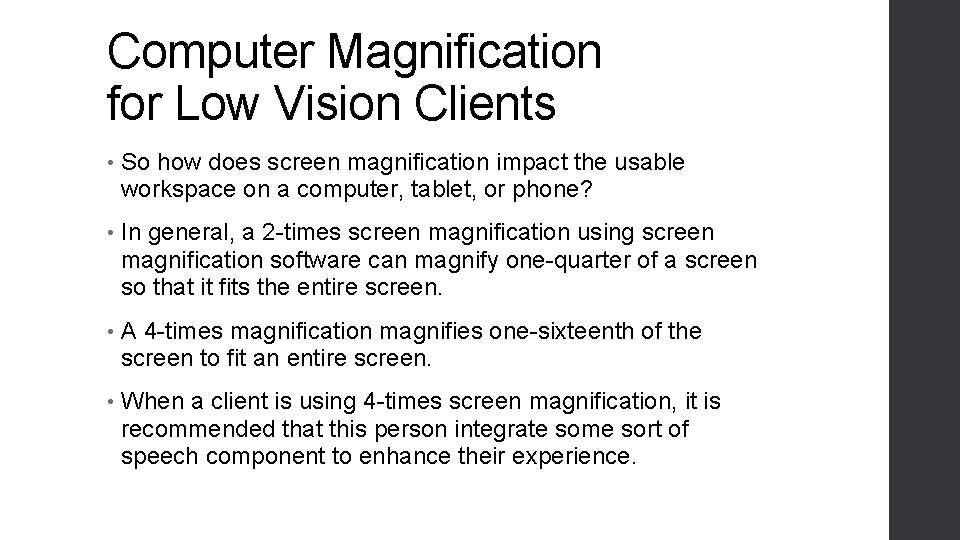 Computer Magnification for Low Vision Clients

• So how does screen magnification impact the usable workspace on a computer, tablet, or phone?

• In general, a 2-times screen magnification using screen magnification software can magnify one-quarter of a screen so that it fits the entire screen.

• A 4-times magnification magnifies one-sixteenth of the screen to fit an entire screen.

• When a client is using 4-times screen magnification, it is recommended that this person integrate some sort of speech component to enhance their experience.